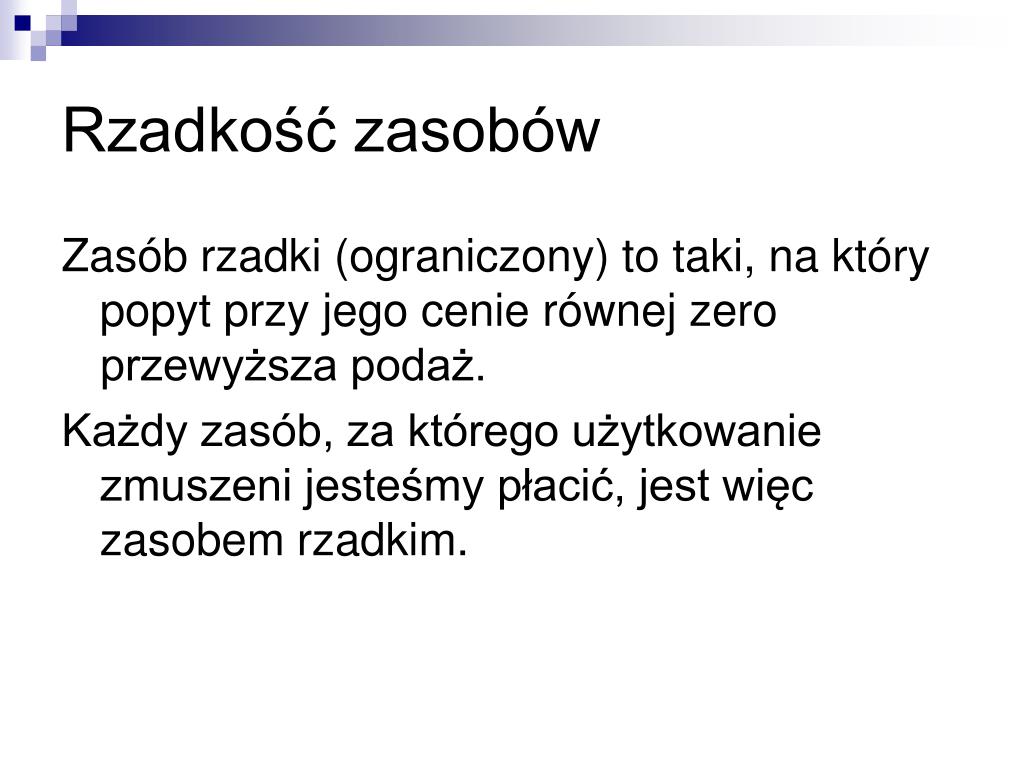 Rzadkość zasobów

Zasób rzadki (ograniczony) to taki, na który popyt przy jego cenie równej zero przewyższa podaż.

Każdy zasób, za którego użytkowanie zmuszeni jesteśmy płacić, jest więc zasobem rzadkim.